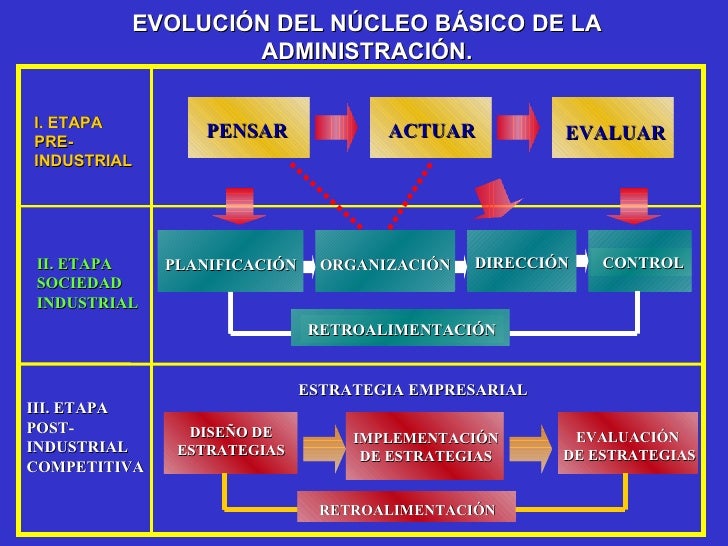 EVOLUCIÓN DEL NÚCLEO BÁSICO DE LA ADMINISTRACIÓN.

I. ETAPA PRE-INDUSTRIAL

PENSAR

ACTUAR

EVALUAR

II. ETAPA SOCIEDAD INDUSTRIAL

PLANIFICACIÓN

ORGANIZACIÓN

DIRECCIÓN

CONTROL

RETROALIMENTACIÓN

III. ETAPA POST-INDUSTRIAL COMPETITIVA

ESTRATEGIA EMPRESARIAL

DISEÑO DE ESTRATEGIAS

IMPLEMENTACIÓN DE ESTRATEGIAS

EVALUACIÓN DE ESTRATEGIAS

RETROALIMENTACIÓN